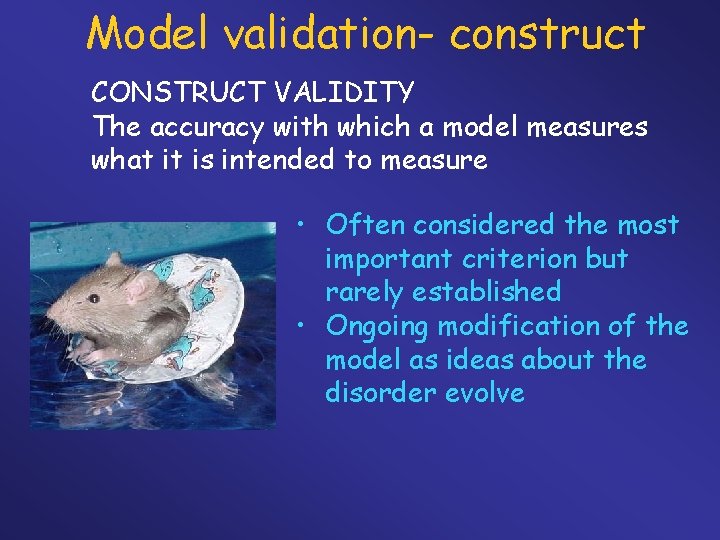 Model validation- construct

CONSTRUCT VALIDITY
The accuracy with which a model measures what it is intended to measure

• Often considered the most important criterion but rarely established
• Ongoing modification of the model as ideas about the disorder evolve